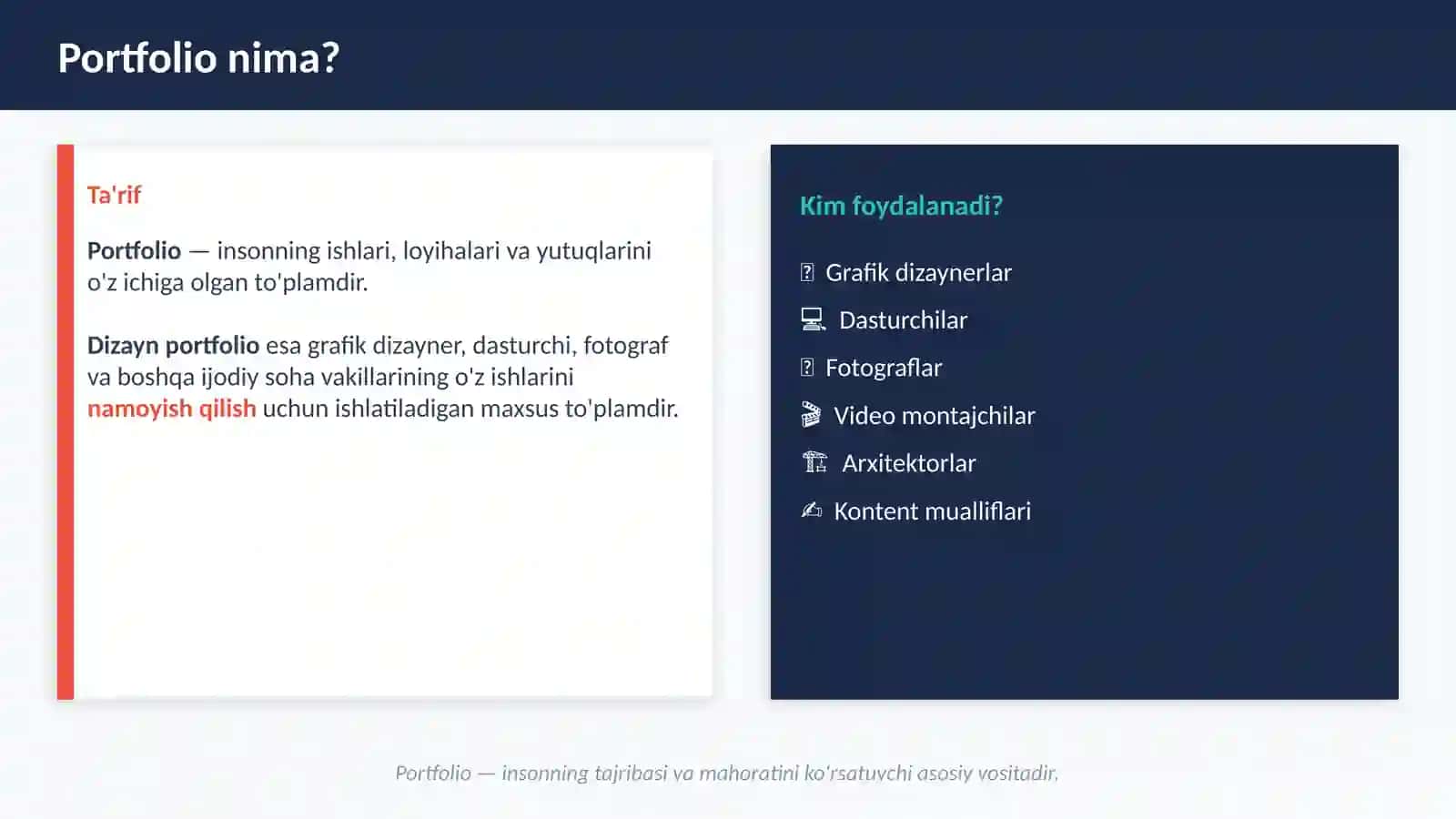 Portfolio nima?

Ta'rif

Portfolio — insonning ishlari, loyihalari va yutuqlarini o'z ichiga olgan to'plamdir.

Dizayn portfolio esa grafik dizayner, dasturchi, fotograf va boshqa ijodiy soha vakillarining o'z ishlarini namoyish qilish uchun ishlatiladigan maxsus to'plamdir.

Kim foydalanadi?

Grafik dizaynerlar

Dasturchilar

Fotograflar

Video montajchilar

Arxitektorlar

Kontent mualliflari

Portfolio — insonning tajribasi va mahoratini ko'rsatuvchi asosiy vositadir.